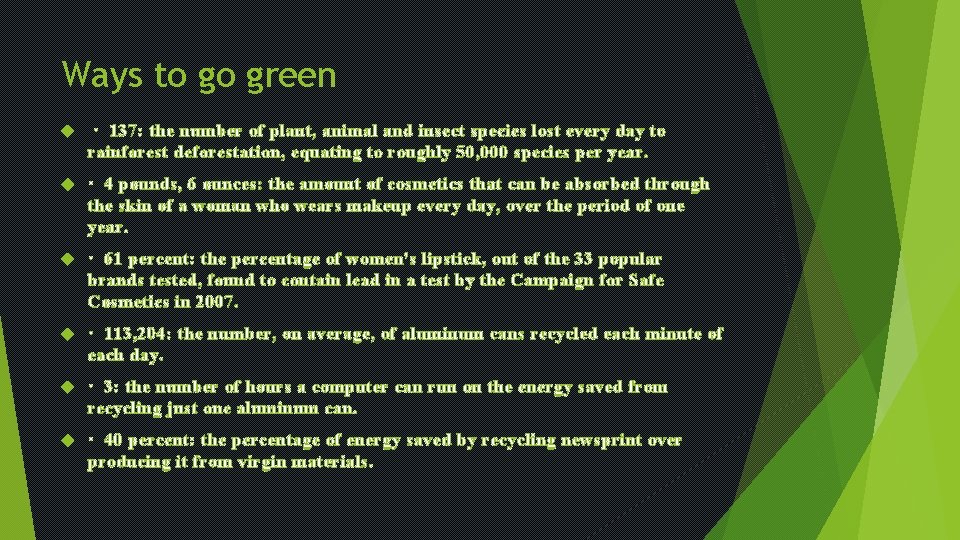 Ways to go green

· 137: the number of plant, animal and insect species lost every day to rainforest deforestation, equating to roughly 50,000 species per year.

· 4 pounds, 6 ounces: the amount of cosmetics that can be absorbed through the skin of a woman who wears makeup every day, over the period of one year.

· 61 percent: the percentage of women's lipstick, out of the 33 popular brands tested, found to contain lead in a test by the Campaign for Safe Cosmetics in 2007.

· 113,204: the number, on average, of aluminum cans recycled each minute of each day.

· 3: the number of hours a computer can run on the energy saved from recycling just one aluminum can.

· 40 percent: the percentage of energy saved by recycling newsprint over producing it from virgin materials.